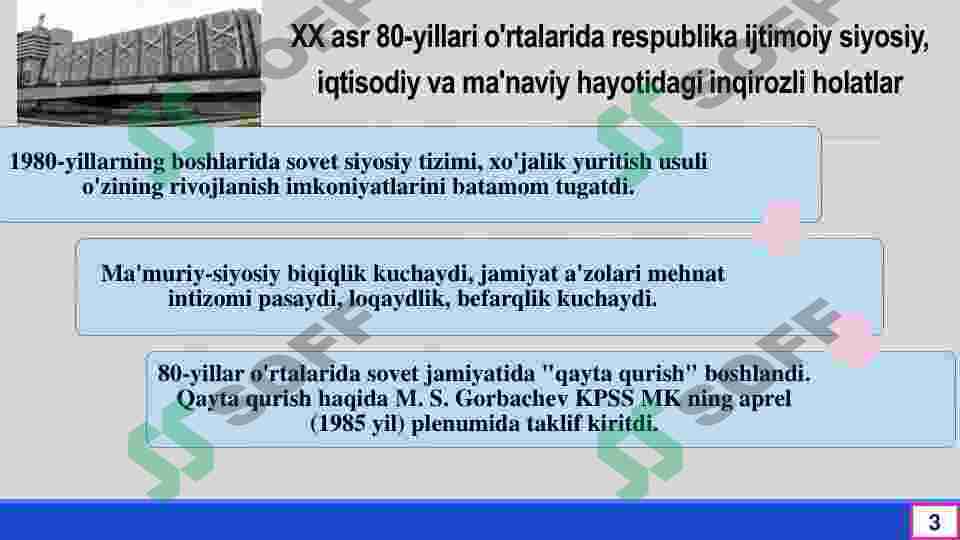 XX asr 80-yillari o'rtalarida respublika ijtimoiy siyosiy, iqtisodiy va ma'naviy hayotidagi inqirozli holatlar

1980-yillarning boshlarida sovet siyosiy tizimi, xo'jalik yuritish usuli o'zining rivojlanish imkoniyatlarini batamom tugatdi.

Ma'muriy-siyosiy biqiqlik kuchaydi, jamiyat a'zolari mehnat intizomi pasaydi, loqaydlik, befarqlik kuchaydi.

80-yillar o'rtalarida sovet jamiyatida "qayta qurish" boshlandi. Qayta qurish haqida M. S. Gorbachev KPSS MK ning aprel (1985 yil) plenumida taklif kiritdi.

SOFF

3